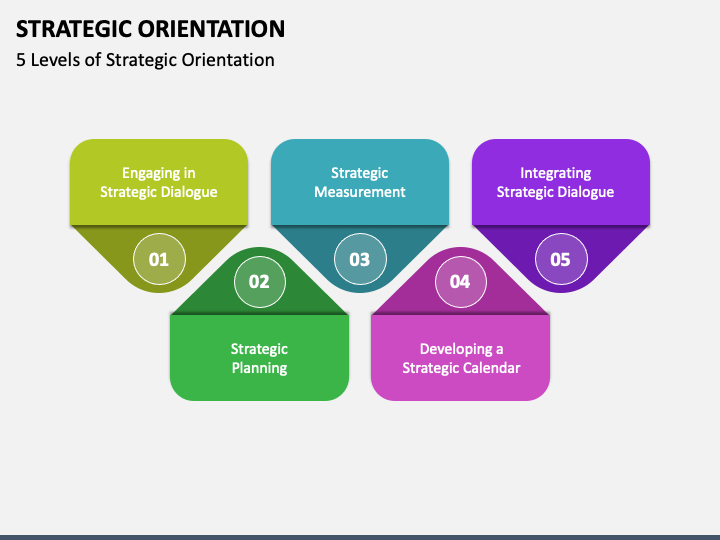 STRATEGIC ORIENTATION
5 Levels of Strategic Orientation

Engaging in Strategic Dialogue
01

02
Strategic Planning

Strategic Measurement
03

04
Developing a Strategic Calendar

Integrating Strategic Dialogue
05